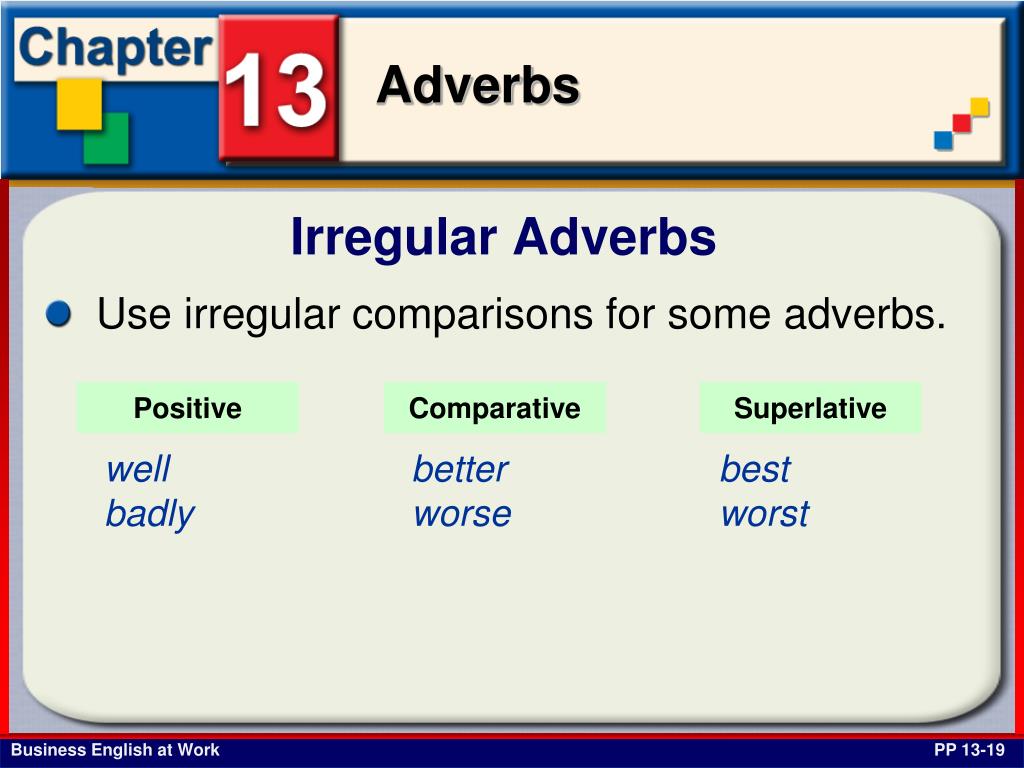 Chapter 13

Adverbs

Irregular Adverbs

Use irregular comparisons for some adverbs.

| Positive | Comparative | Superlative |
|---|---|---|
| well | better | best |
| badly | worse | worst |

Business English at Work

PP 13-19